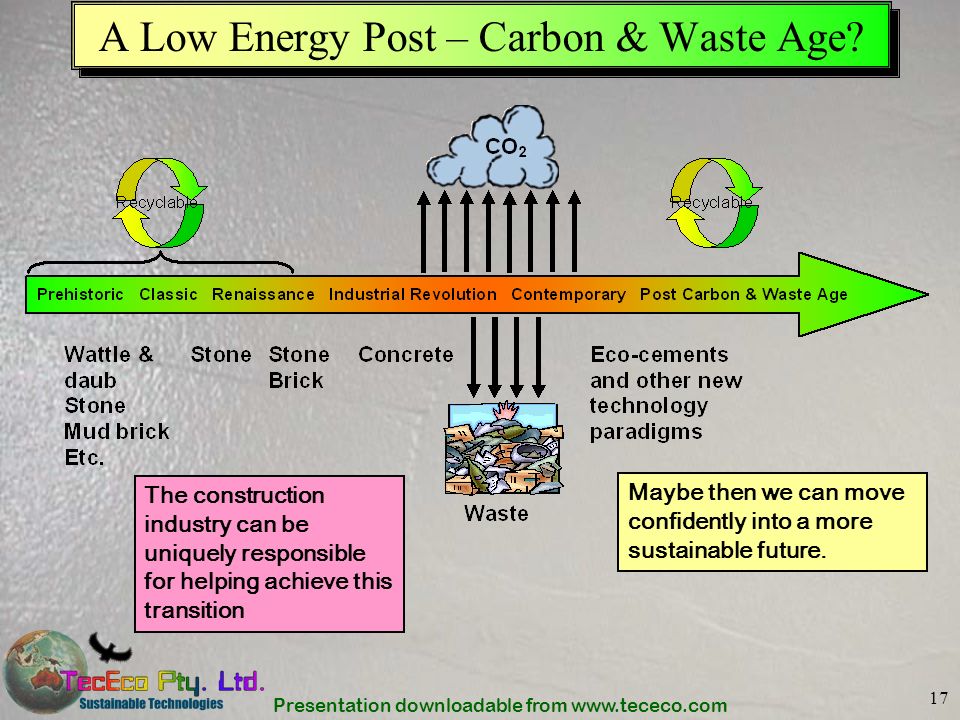 A Low Energy Post – Carbon & Waste Age?

Recyclable

$CO_2$

Recyclable

Prehistoric Classic Renaissance Industrial Revolution Contemporary Post Carbon & Waste Age

Wattle & daub
Stone
Mud brick
Etc.

Stone

Stone
Brick

Concrete

Eco-cements and other new technology paradigms

Waste

The construction industry can be uniquely responsible for helping achieve this transition

Maybe then we can move confidently into a more sustainable future.

TecEco Pty. Ltd.
Sustainable Technologies

Presentation downloadable from www.tececo.com

17